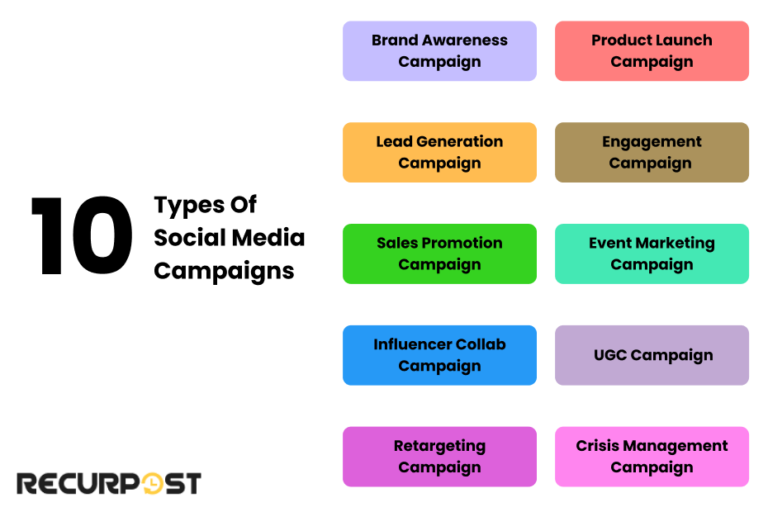 10 Types Of Social Media Campaigns

Brand Awareness Campaign

Product Launch Campaign

Lead Generation Campaign

Engagement Campaign

Sales Promotion Campaign

Event Marketing Campaign

Influencer Collab Campaign

UGC Campaign

Retargeting Campaign

Crisis Management Campaign

RECURPOST